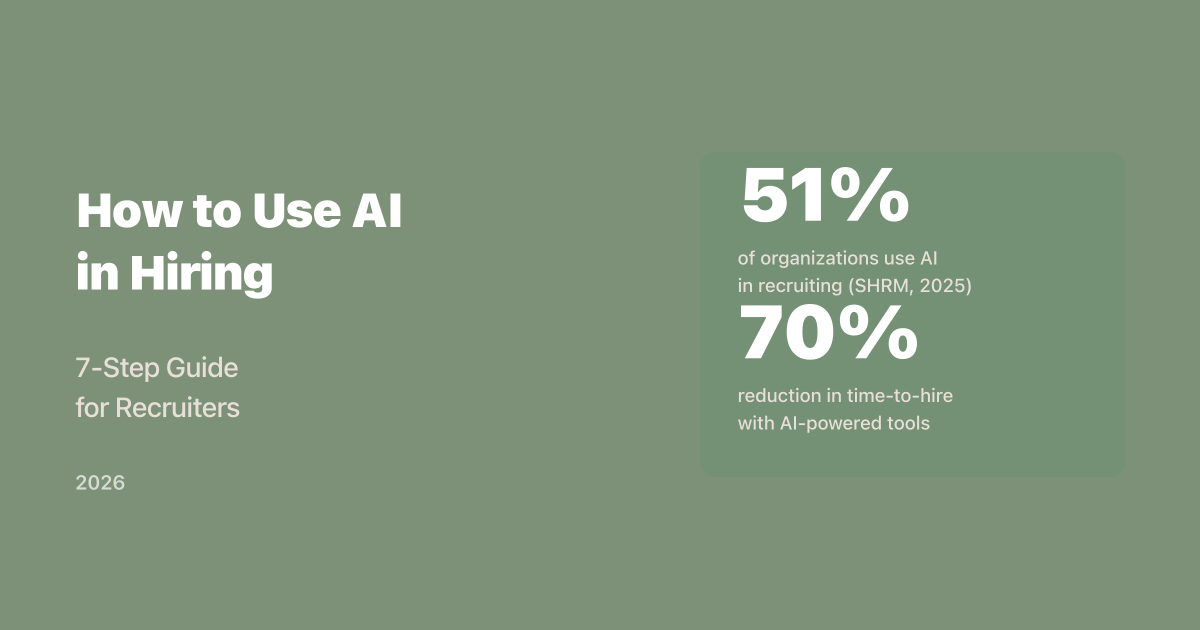 How to Use AI in Hiring

7-Step Guide for Recruiters

2026

51%

of organizations use AI in recruiting (SHRM, 2025)

70%

reduction in time-to-hire with AI-powered tools